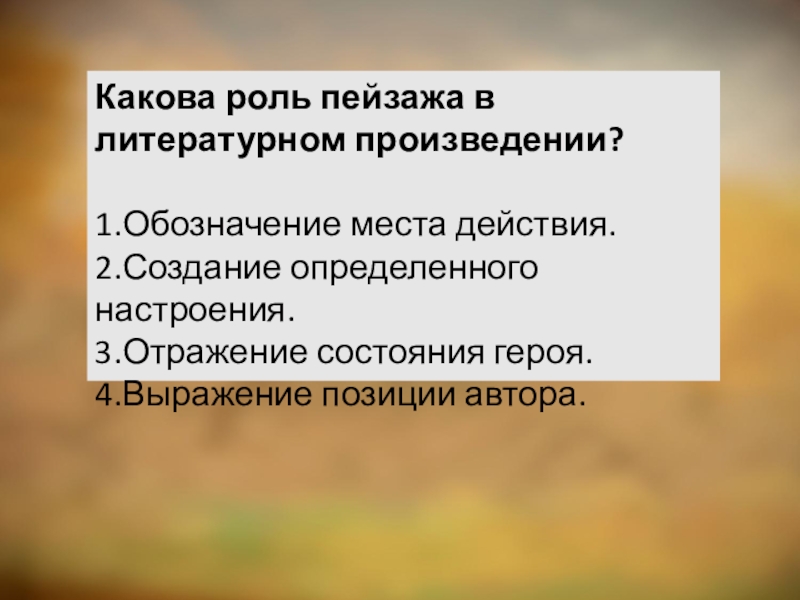 Какова роль пейзажа в литературном произведении?

1.Обозначение места действия.
2.Создание определенного настроения.
3.Отражение состояния героя.
4.Выражение позиции автора.